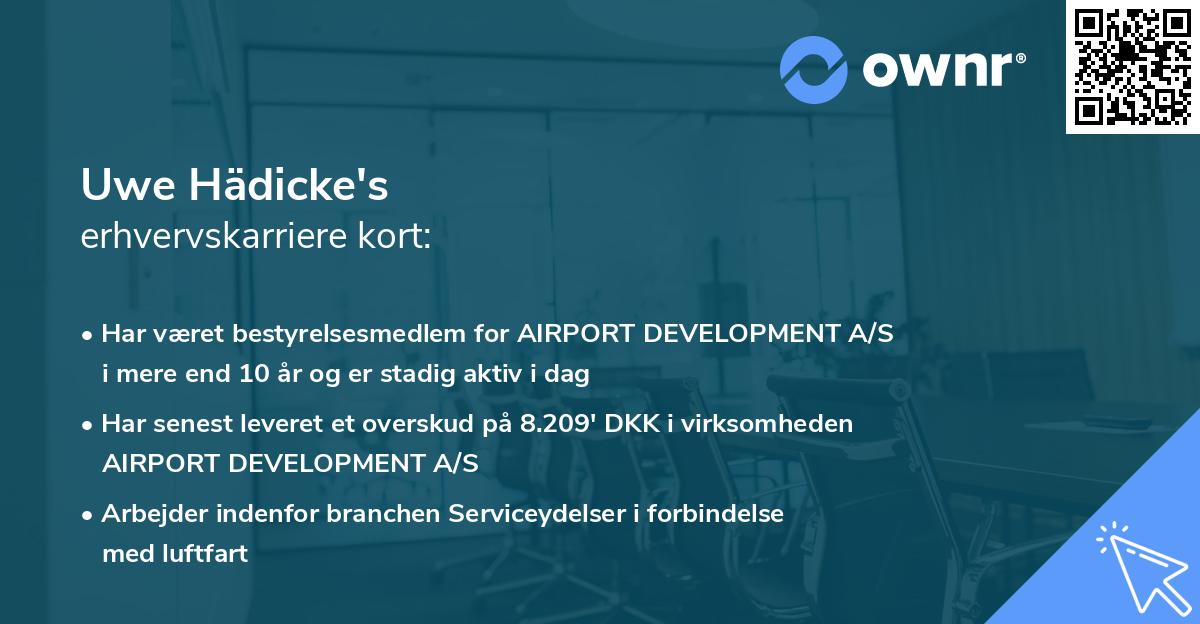 ownr®

Uwe Hädicke's
erhvervskarriere kort:

• Har været bestyrelsesmedlem for AIRPORT DEVELOPMENT A/S i mere end 10 år og er stadig aktiv i dag

• Har senest leveret et overskud på 8.209' DKK i virksomheden AIRPORT DEVELOPMENT A/S

• Arbejder indenfor branchen Serviceydelser i forbindelse med luftfart